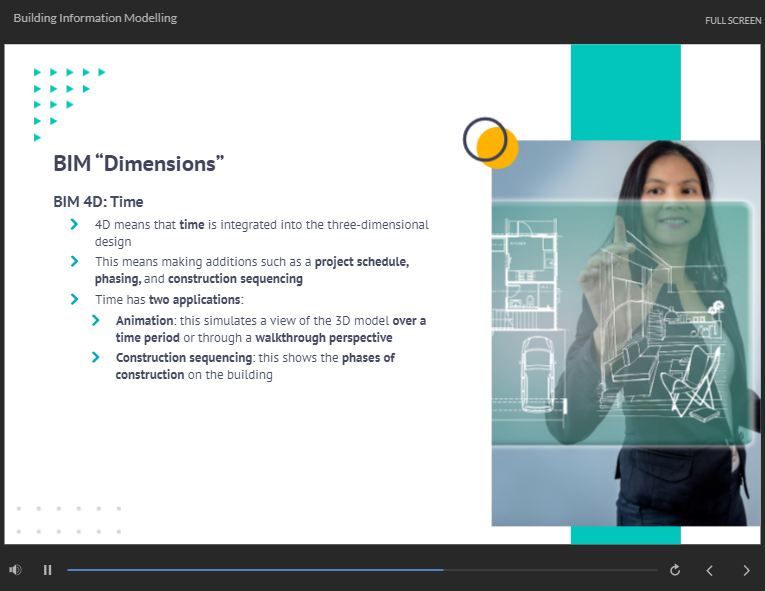 Building Information Modelling

FULL SCREEN

BIM “Dimensions”

BIM 4D: Time

4D means that time is integrated into the three-dimensional design

This means making additions such as a project schedule, phasing, and construction sequencing

Time has two applications:

Animation: this simulates a view of the 3D model over a time period or through a walkthrough perspective

Construction sequencing: this shows the phases of construction on the building